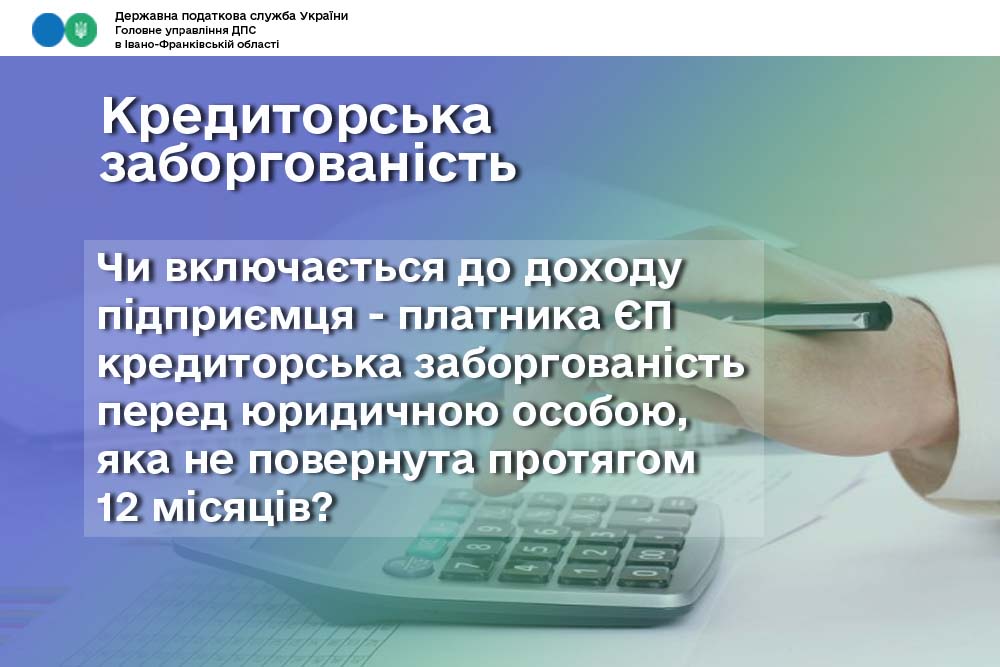 Державна податкова служба України
Головне управління ДПС
в Івано-Франківській області

Кредиторська заборгованість

Чи включається до доходу підприємця - платника ЄП кредиторська заборгованість перед юридичною особою, яка не повернута протягом 12 місяців?